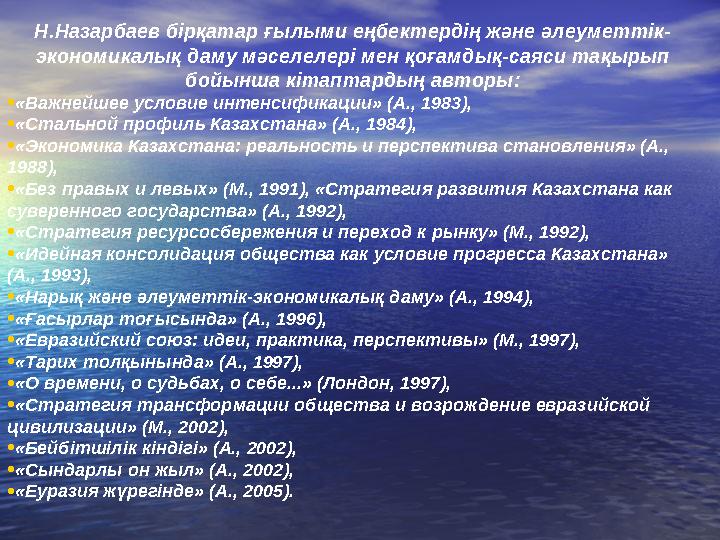 Н.Назарбаев бірқатар ғылыми еңбектердің және әлеуметтік-экономикалық даму мәселелері мен қоғамдық-саяси тақырып бойынша кітаптардың авторы:

•«Важнейшее условие интенсификации» (А., 1983),
•«Стальной профиль Казахстана» (А., 1984),
•«Экономика Казахстана: реальность и перспектива становления» (А., 1988),
•«Без правых и левых» (М., 1991), «Стратегия развития Казахстана как суверенного государства» (А., 1992),
•«Стратегия ресурсосбережения и переход к рынку» (М., 1992),
•«Идейная консолидация общества как условие прогресса Казахстана» (А., 1993),
•«Нарық және әлеуметтік-экономикалық даму» (А., 1994),
•«Ғасырлар тоғысында» (А., 1996),
•«Евразийский союз: идеи, практика, перспективы» (М., 1997),
•«Тарих толқынында» (А., 1997),
•«О времени, о судьбах, о себе...» (Лондон, 1997),
•«Стратегия трансформации общества и возрождение евразийской цивилизации» (М., 2002),
•«Бейбітшілік кіндігі» (А., 2002),
•«Сындарлы он жыл» (А., 2002),
•«Еуразия жүрегінде» (А., 2005).